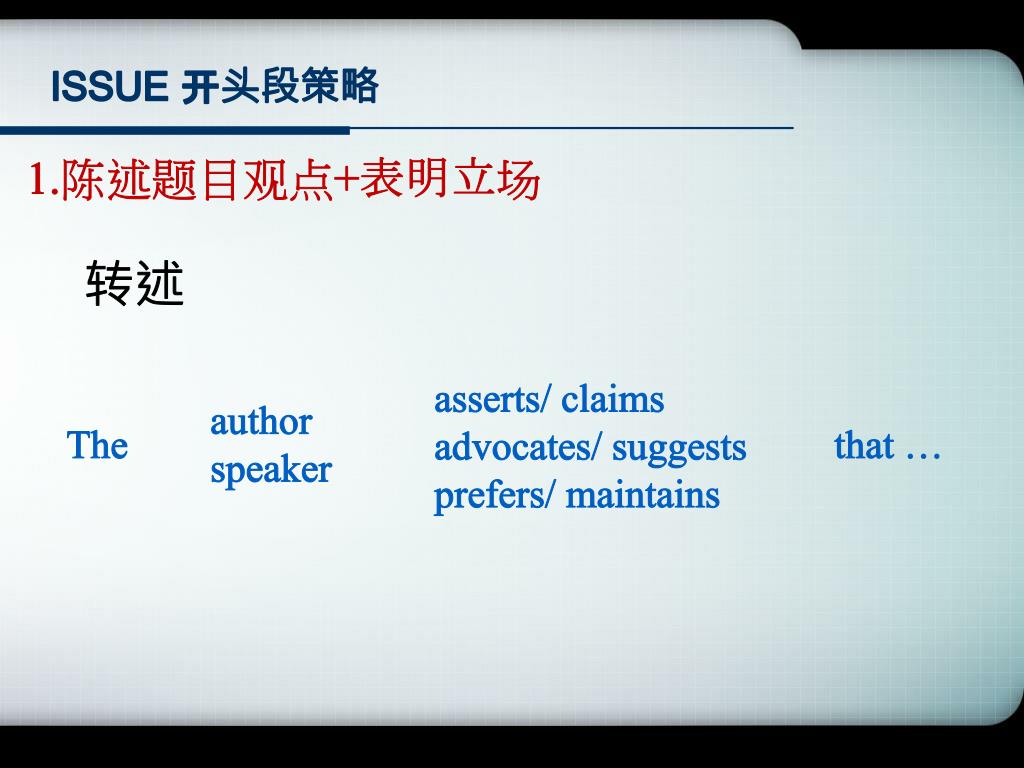 ISSUE 开头段策略

1.陈述题目观点+表明立场

转述

The

author
speaker

asserts/ claims
advocates/ suggests
prefers/ maintains

that …